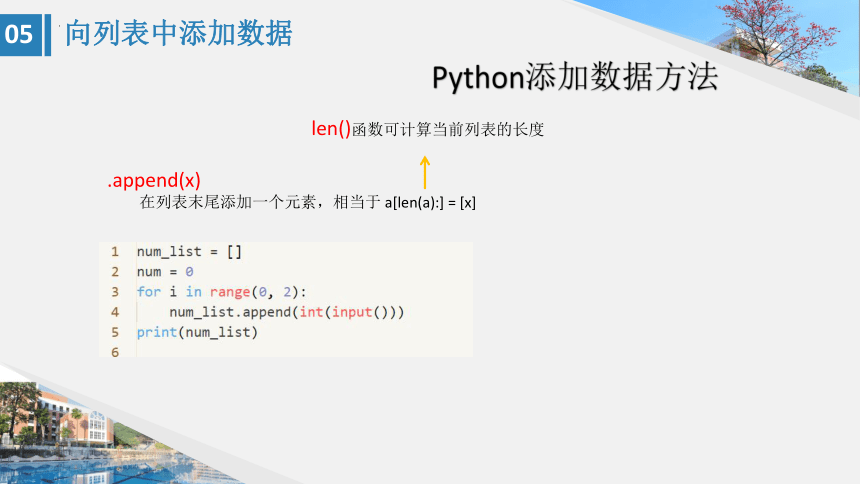 05 向列表中添加数据

Python添加数据方法

len()函数可计算当前列表的长度

.append(x)
在列表末尾添加一个元素，相当于 a[len(a):] = [x]

1 num_list = []
2 num = 0
3 for i in range(0, 2):
4     num_list.append(int(input()))
5 print(num_list)
6